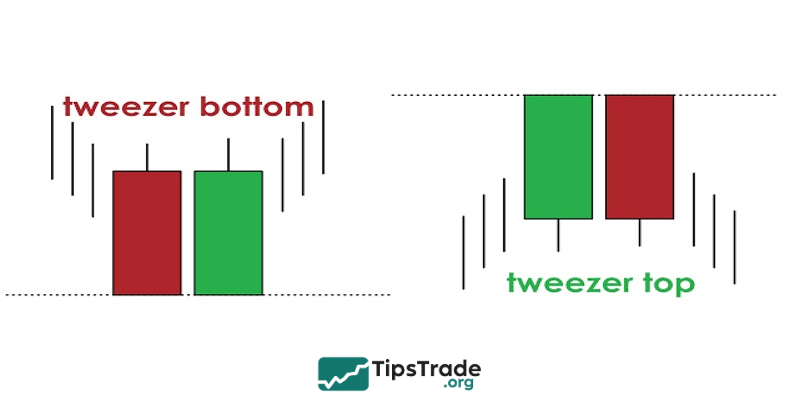 tweezer bottom

tweezer top

TipsTrade
.org